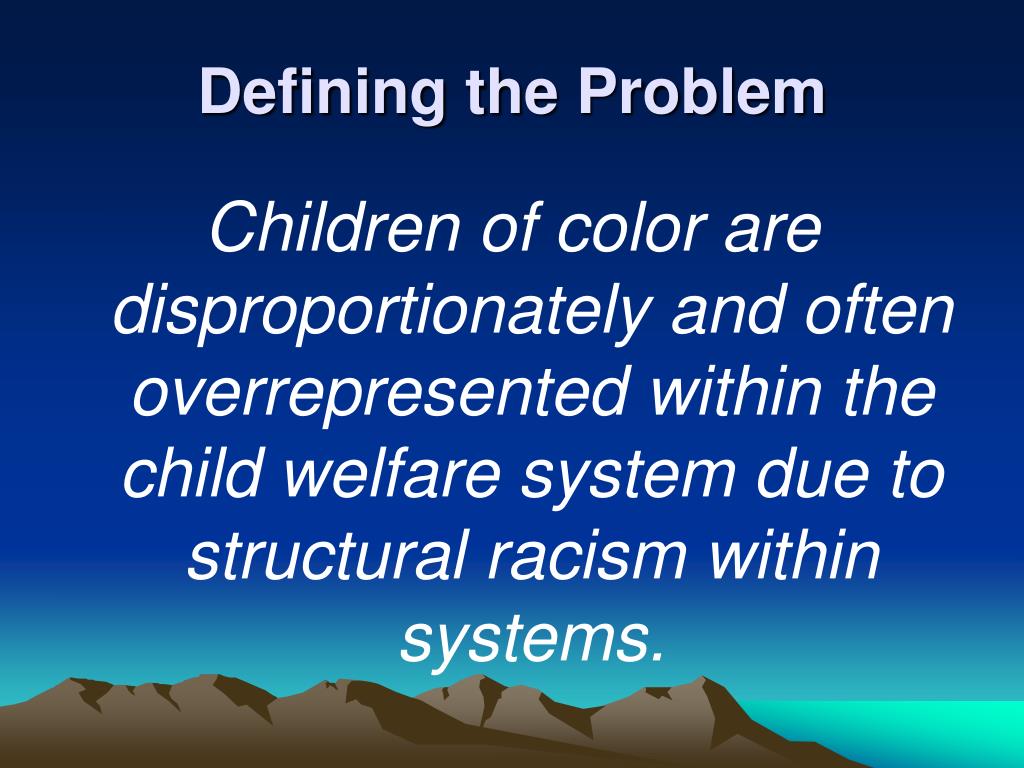 Defining the Problem

Children of color are disproportionately and often overrepresented within the child welfare system due to structural racism within systems.